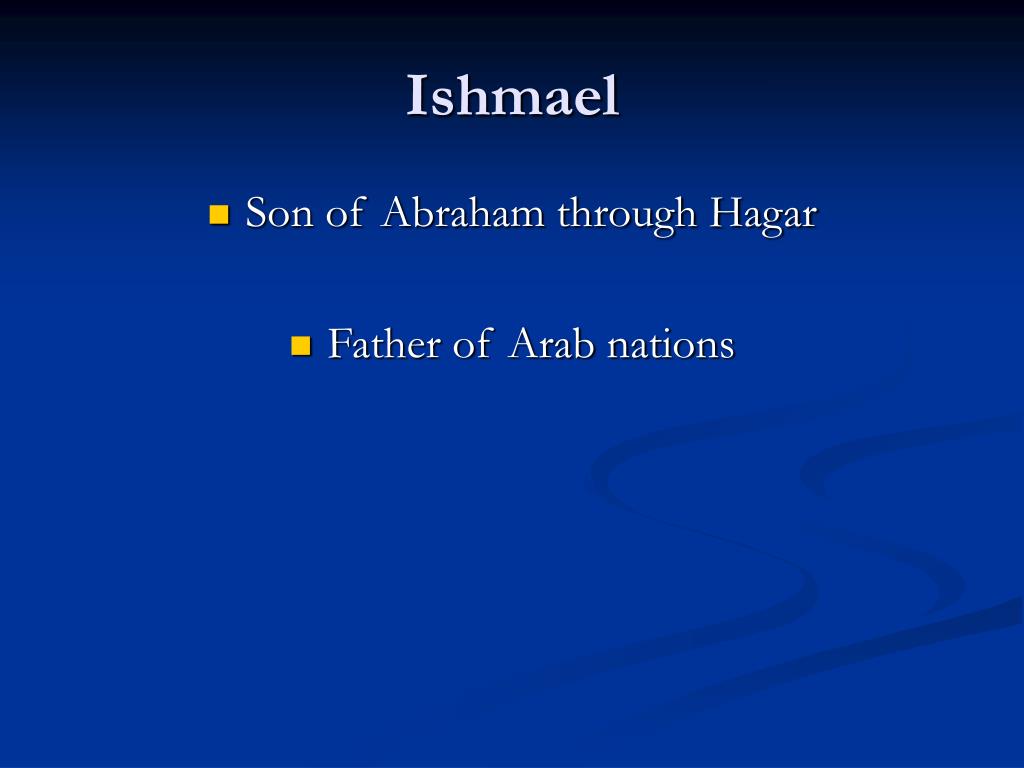 Ishmael

Son of Abraham through Hagar

Father of Arab nations